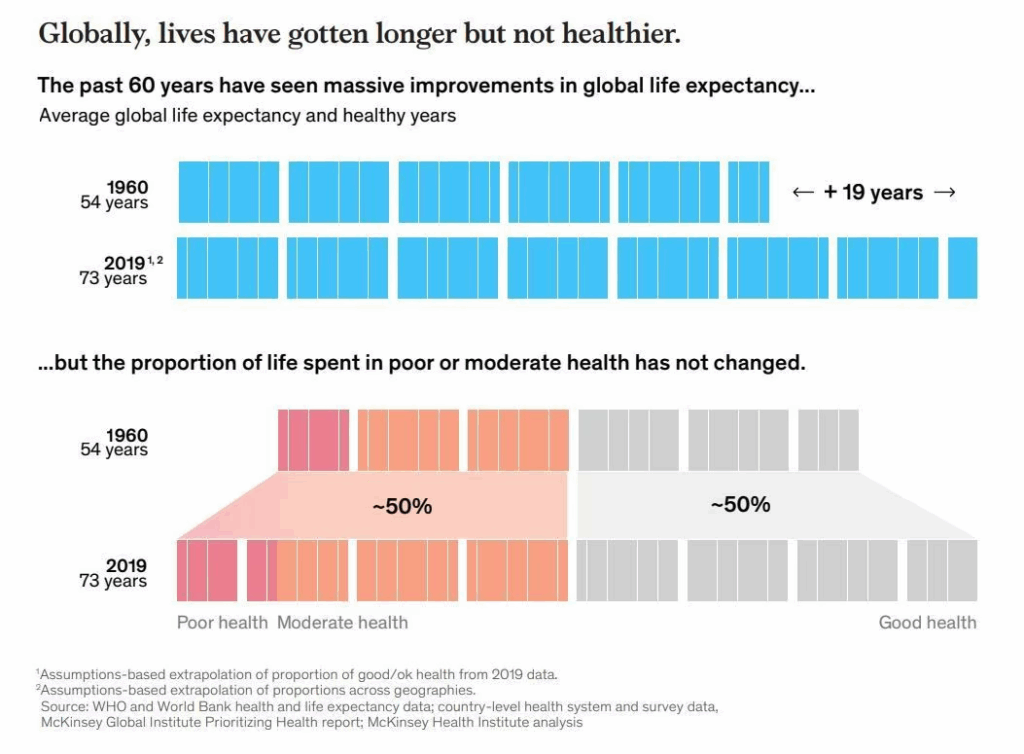 Globally, lives have gotten longer but not healthier.

The past 60 years have seen massive improvements in global life expectancy...

Average global life expectancy and healthy years

1960
54 years

← + 19 years →

2019$^{1,2}$
73 years

...but the proportion of life spent in poor or moderate health has not changed.

1960
54 years

~50%

~50%

2019
73 years

Poor health Moderate health

Good health

$^1$Assumptions-based extrapolation of proportion of good/ok health from 2019 data.
$^2$Assumptions-based extrapolation of proportions across geographies.
Source: WHO and World Bank health and life expectancy data; country-level health system and survey data, McKinsey Global Institute Prioritizing Health report; McKinsey Health Institute analysis